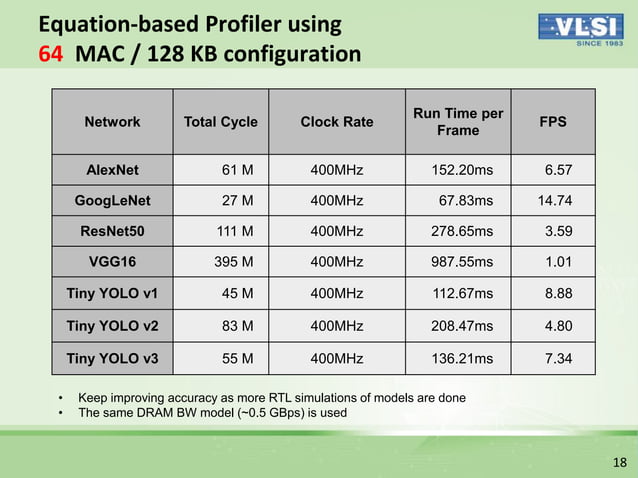 Equation-based Profiler using
64 MAC / 128 KB configuration

VLSI
SINCE 1983

| Network | Total Cycle | Clock Rate | Run Time per Frame | FPS |
|---|---|---|---|---|
| AlexNet | 61 M | 400MHz | 152.20ms | 6.57 |
| GoogLeNet | 27 M | 400MHz | 67.83ms | 14.74 |
| ResNet50 | 111 M | 400MHz | 278.65ms | 3.59 |
| VGG16 | 395 M | 400MHz | 987.55ms | 1.01 |
| Tiny YOLO v1 | 45 M | 400MHz | 112.67ms | 8.88 |
| Tiny YOLO v2 | 83 M | 400MHz | 208.47ms | 4.80 |
| Tiny YOLO v3 | 55 M | 400MHz | 136.21ms | 7.34 |

• Keep improving accuracy as more RTL simulations of models are done
• The same DRAM BW model (~0.5 GBps) is used

18